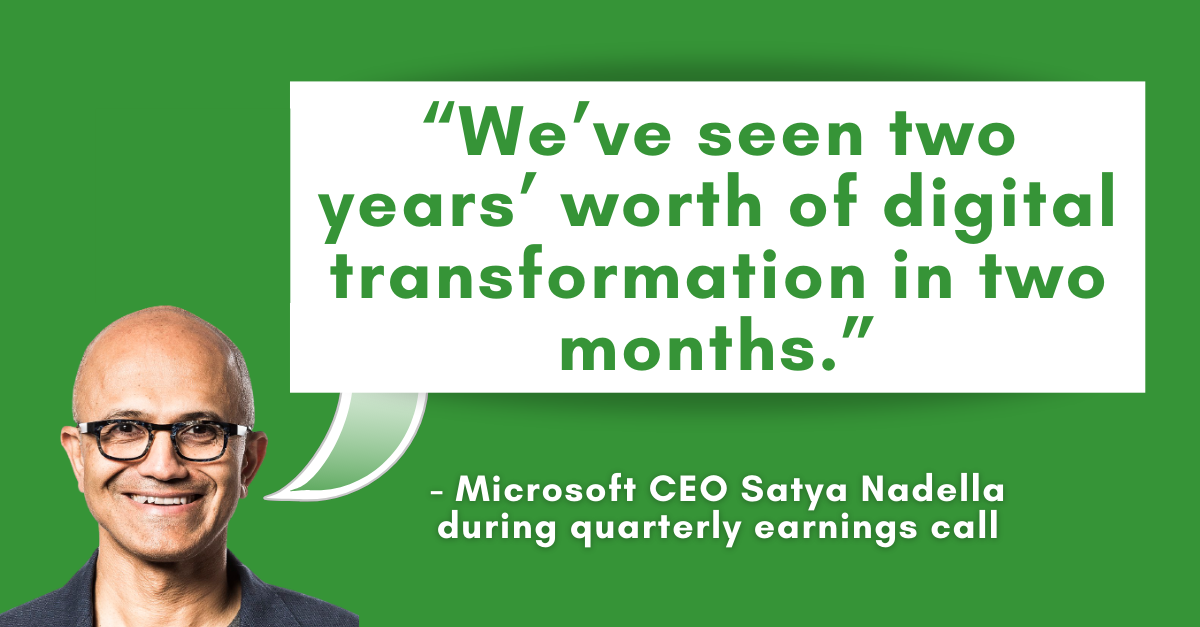 “We’ve seen two years’ worth of digital transformation in two months.”

- Microsoft CEO Satya Nadella during quarterly earnings call